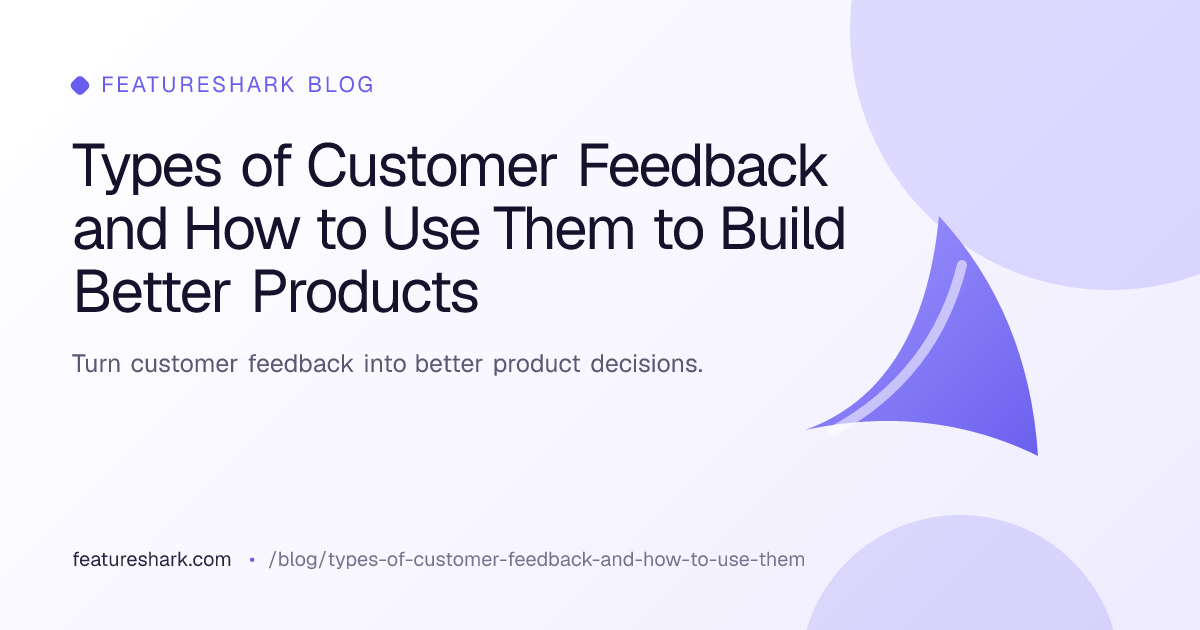 FEATURESHARK BLOG

Types of Customer Feedback and How to Use Them to Build Better Products

Turn customer feedback into better product decisions.

featureshark.com • /blog/types-of-customer-feedback-and-how-to-use-them